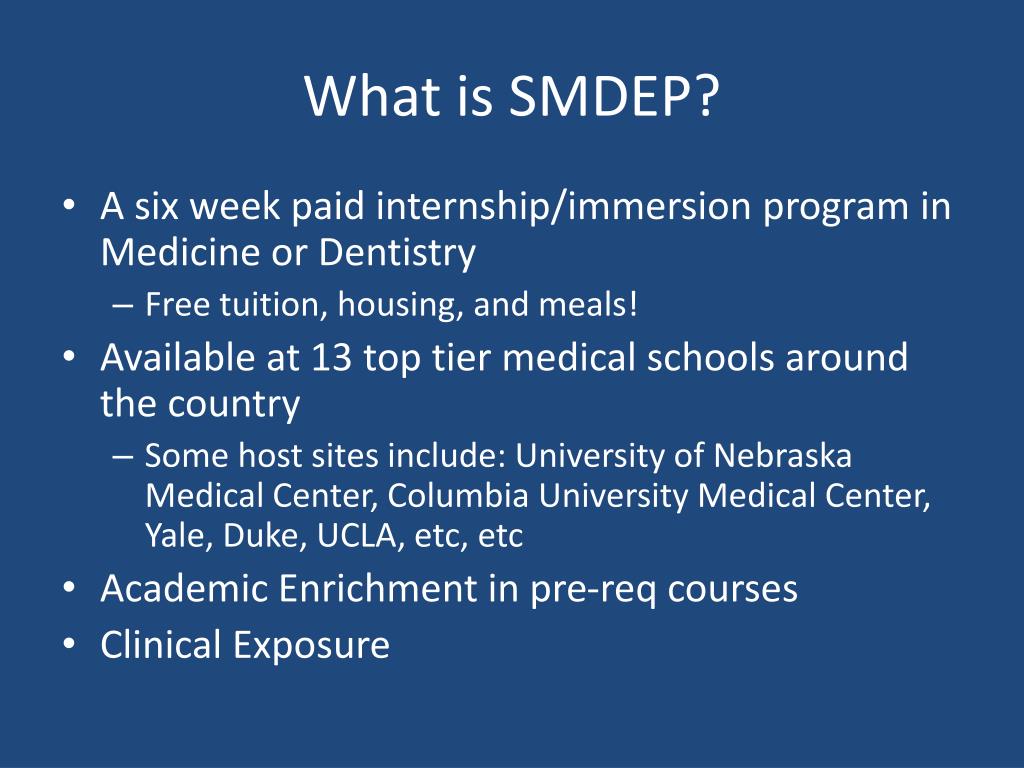 What is SMDEP?

• A six week paid internship/immersion program in Medicine or Dentistry
– Free tuition, housing, and meals!
• Available at 13 top tier medical schools around the country
– Some host sites include: University of Nebraska Medical Center, Columbia University Medical Center, Yale, Duke, UCLA, etc, etc
• Academic Enrichment in pre-req courses
• Clinical Exposure